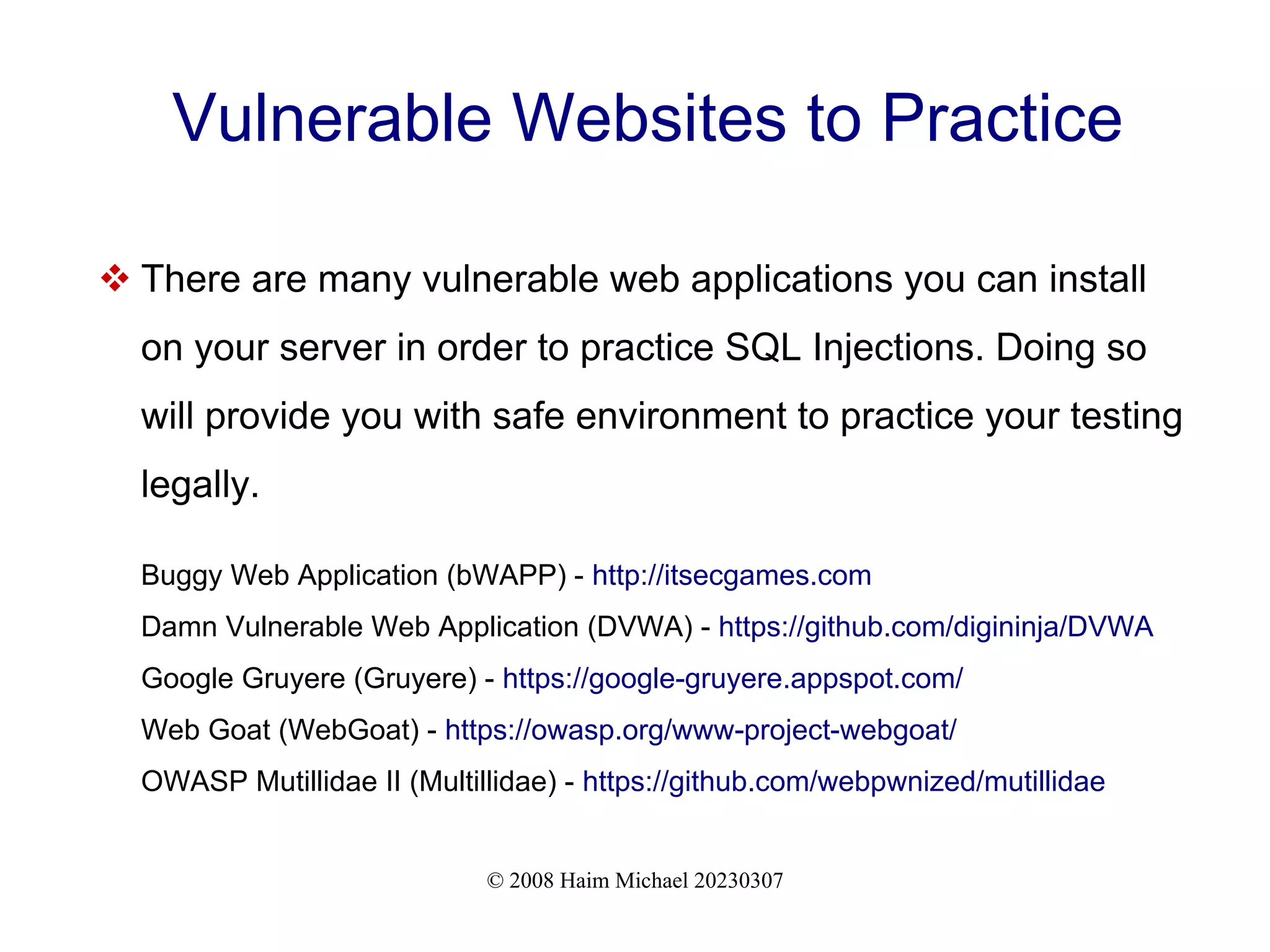 Vulnerable Websites to Practice

❖ There are many vulnerable web applications you can install on your server in order to practice SQL Injections. Doing so will provide you with safe environment to practice your testing legally.

Buggy Web Application (bWAPP) - http://itsecgames.com

Damn Vulnerable Web Application (DVWA) - https://github.com/digininja/DVWA

Google Gruyere (Gruyere) - https://google-gruyere.appspot.com/

Web Goat (WebGoat) - https://owasp.org/www-project-webgoat/

OWASP Mutillidae II (Multillidae) - https://github.com/webpwnized/mutillidae

© 2008 Haim Michael 20230307